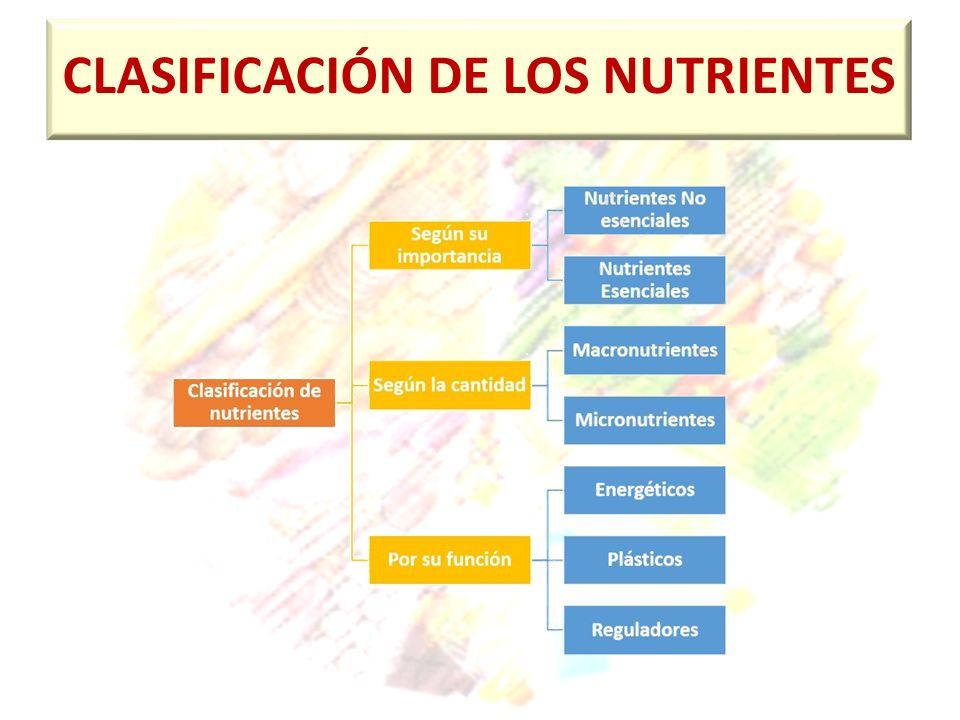 CLASIFICACIÓN DE LOS NUTRIENTES

Clasificación de nutrientes

Según su importancia

Nutrientes No esenciales

Nutrientes Esenciales

Según la cantidad

Macronutrientes

Micronutrientes

Por su función

Energéticos

Plásticos

Reguladores